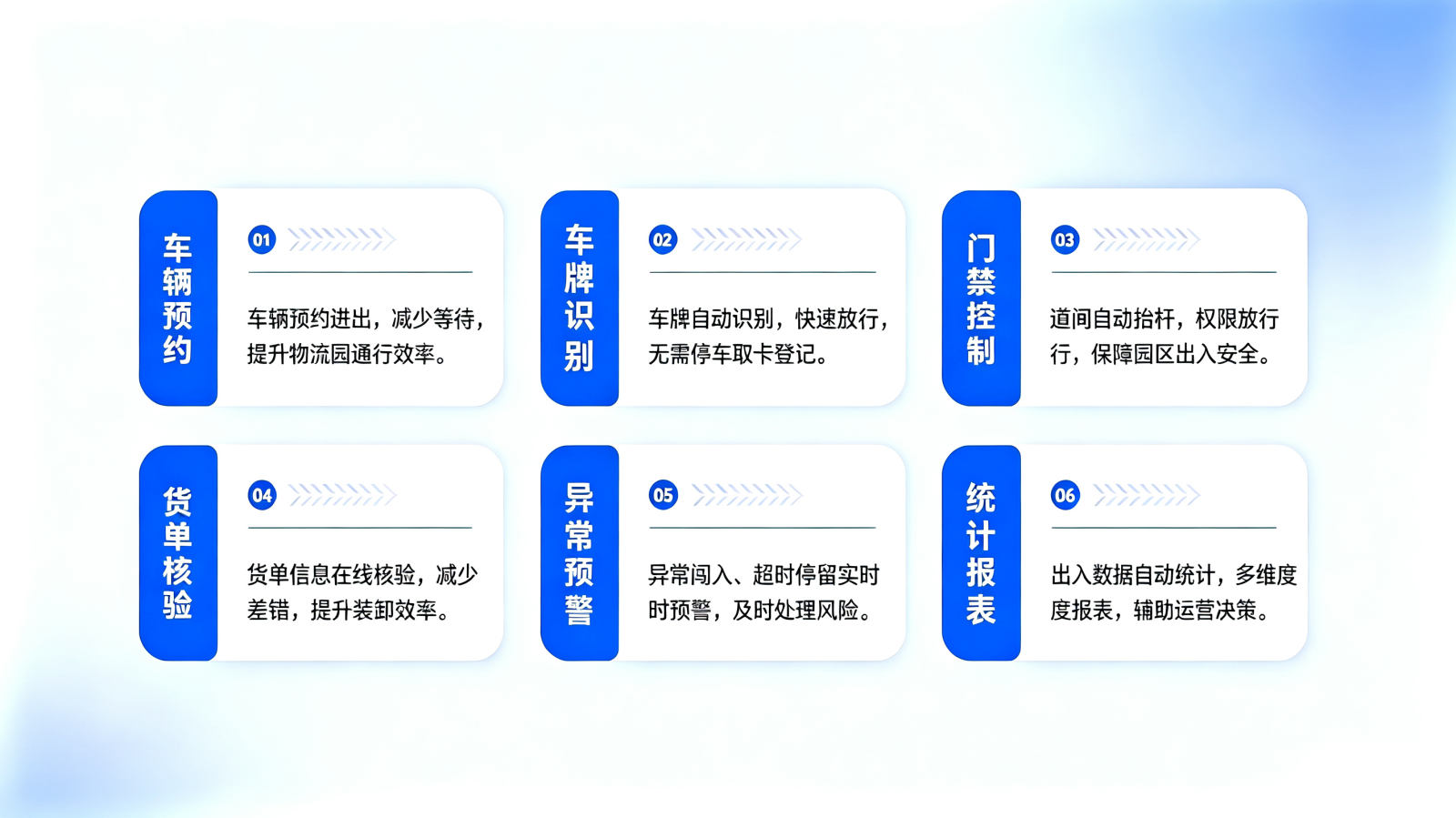 车辆预约

01

车辆预约进出，减少等待，提升物流园通行效率。

车牌识别

02

车牌自动识别，快速放行，无需停车取卡登记。

门禁控制

03

道闸自动抬杆，权限放行行，保障园区出入安全。

货单核验

04

货单信息在线核验，减少差错，提升装卸效率。

异常预警

05

异常闯入、超时停留实时时预警，及时处理风险。

统计报表

06

出入数据自动统计，多维度度报表，辅助运营决策。